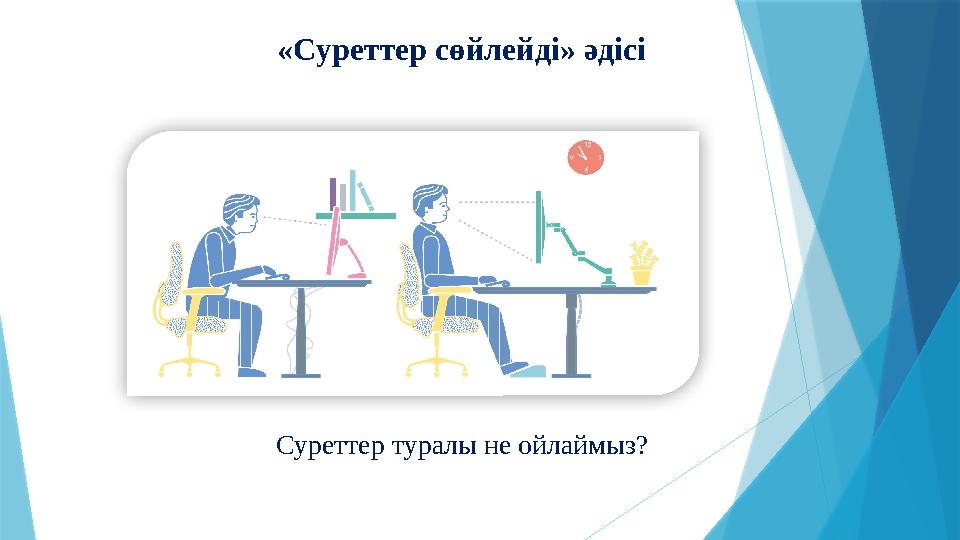 «Суреттер сөйлейді» әдісі

Суреттер туралы не ойлаймыз?